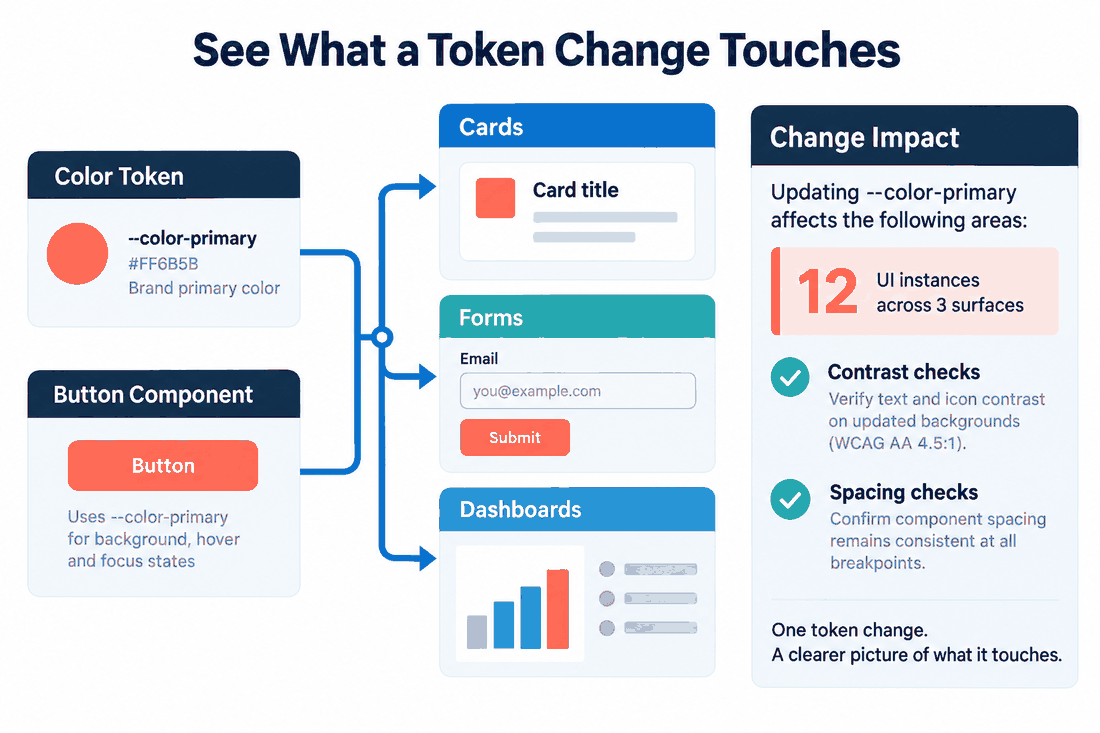 See What a Token Change Touches

Color Token

--color-primary
#FF6B5B
Brand primary color

Button Component

Button

Uses --color-primary for background, hover and focus states

Cards

Card title

Forms

Email

you@example.com

Submit

Dashboards

Change Impact

Updating --color-primary affects the following areas:

12 UI instances across 3 surfaces

Contrast checks
Verify text and icon contrast on updated backgrounds (WCAG AA 4.5:1).

Spacing checks
Confirm component spacing remains consistent at all breakpoints.

One token change.
A clearer picture of what it touches.